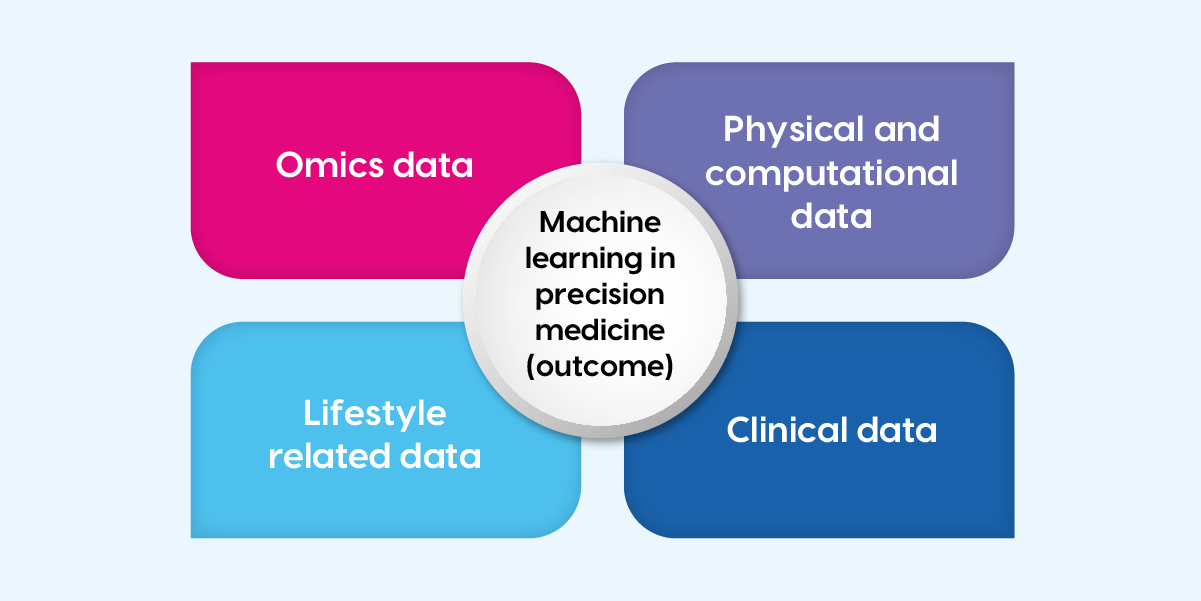 Omics data

Physical and computational data

Machine learning in precision medicine (outcome)

Lifestyle related data

Clinical data